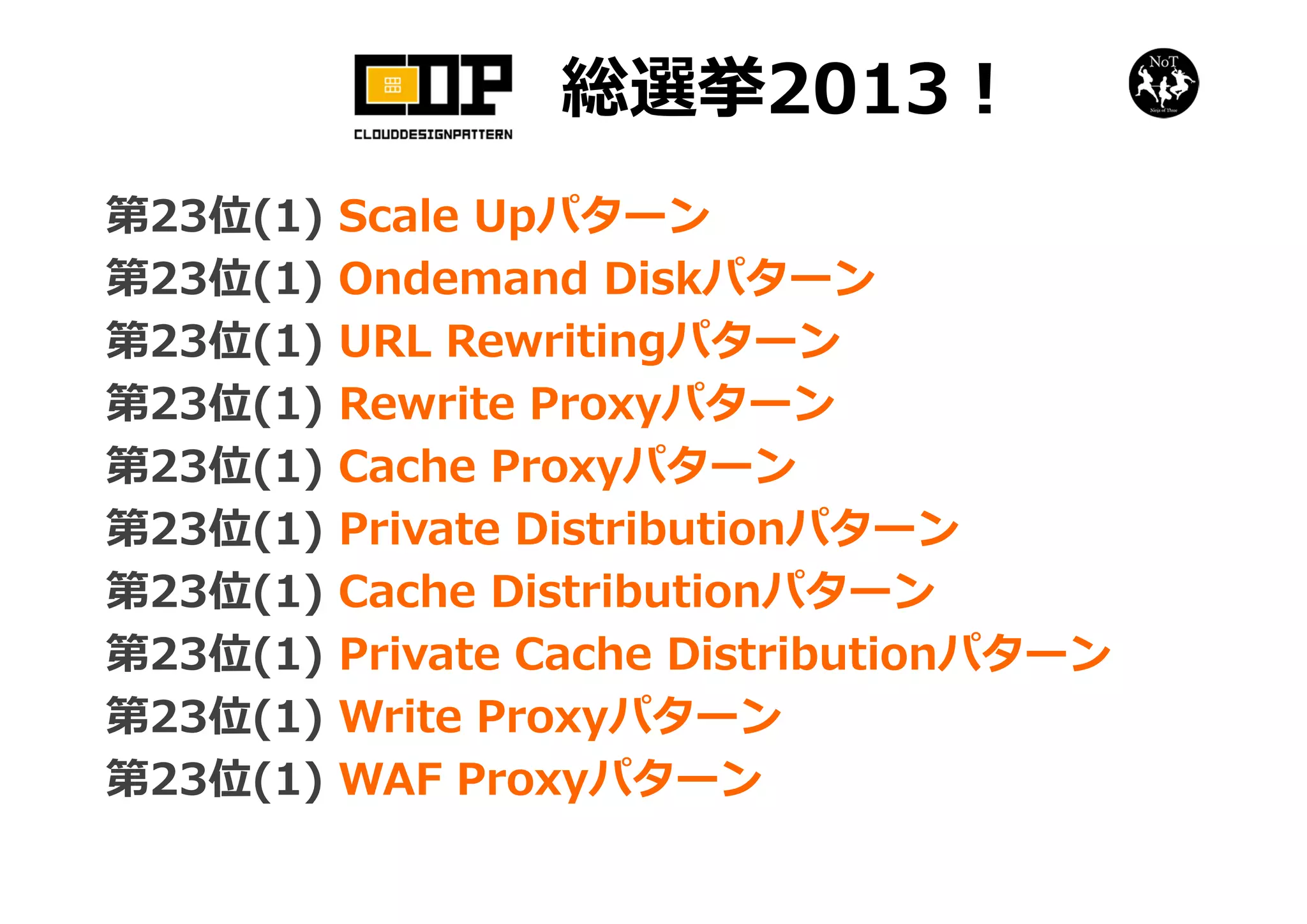 CDP
CLOUDDESIGNPATTERN

総選挙2013！

NoT
Ninja of Three

第23位(1) Scale Upパターン
第23位(1) Ondemand Diskパターン
第23位(1) URL Rewritingパターン
第23位(1) Rewrite Proxyパターン
第23位(1) Cache Proxyパターン
第23位(1) Private Distributionパターン
第23位(1) Cache Distributionパターン
第23位(1) Private Cache Distributionパターン
第23位(1) Write Proxyパターン
第23位(1) WAF Proxyパターン